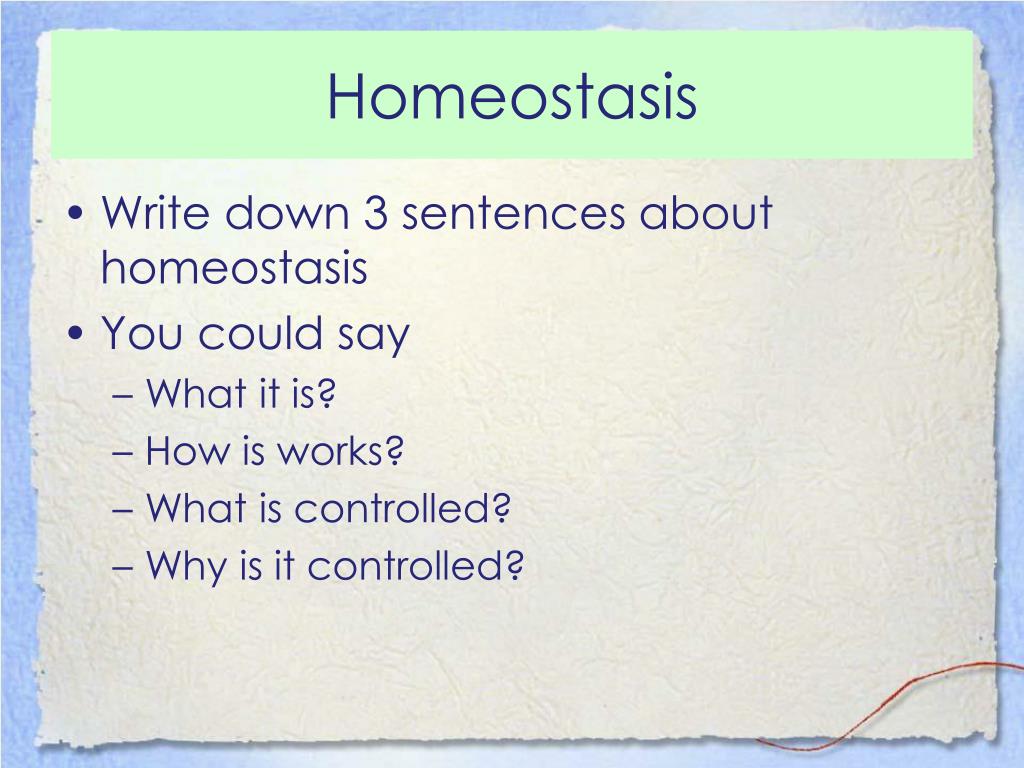 Homeostasis

• Write down 3 sentences about homeostasis
• You could say
– What it is?
– How is works?
– What is controlled?
– Why is it controlled?